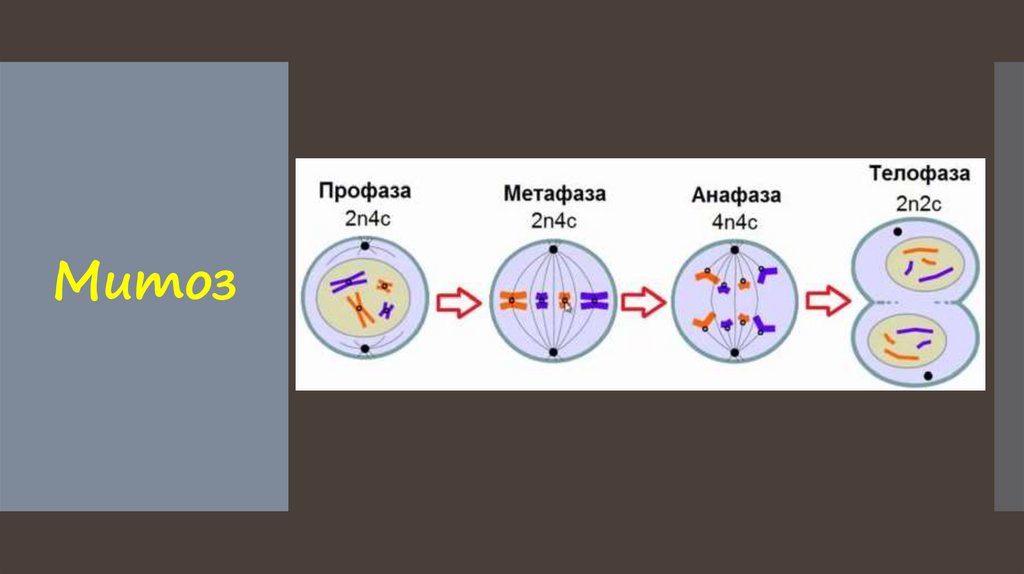 Митоз

Профаза
2n4c

Метафаза
2n4c

Анафаза
4n4c

Телофаза
2n2c